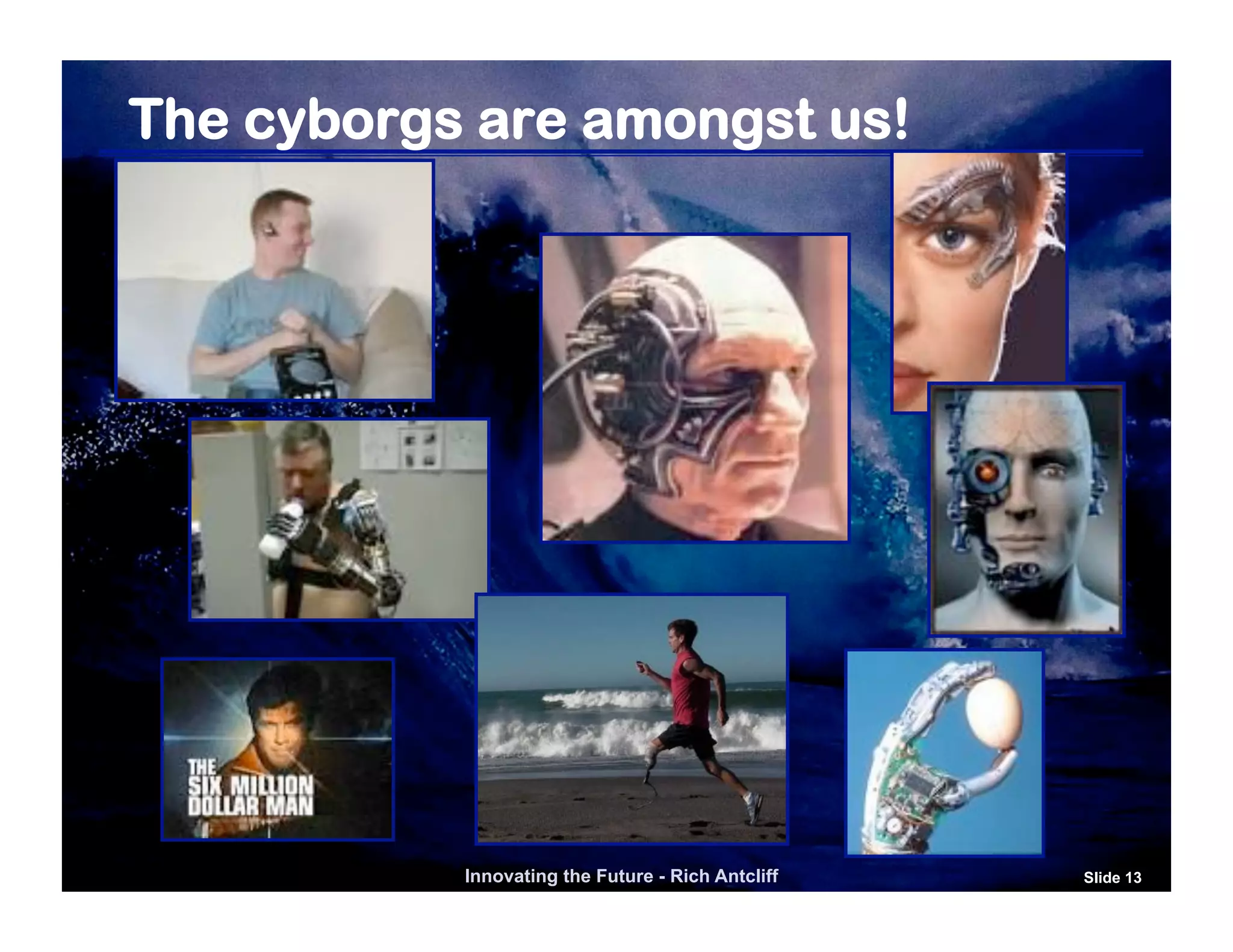 The cyborgs are amongst us!

THE SIX MILLION DOLLAR MAN

Innovating the Future - Rich Antcliff

Slide 13